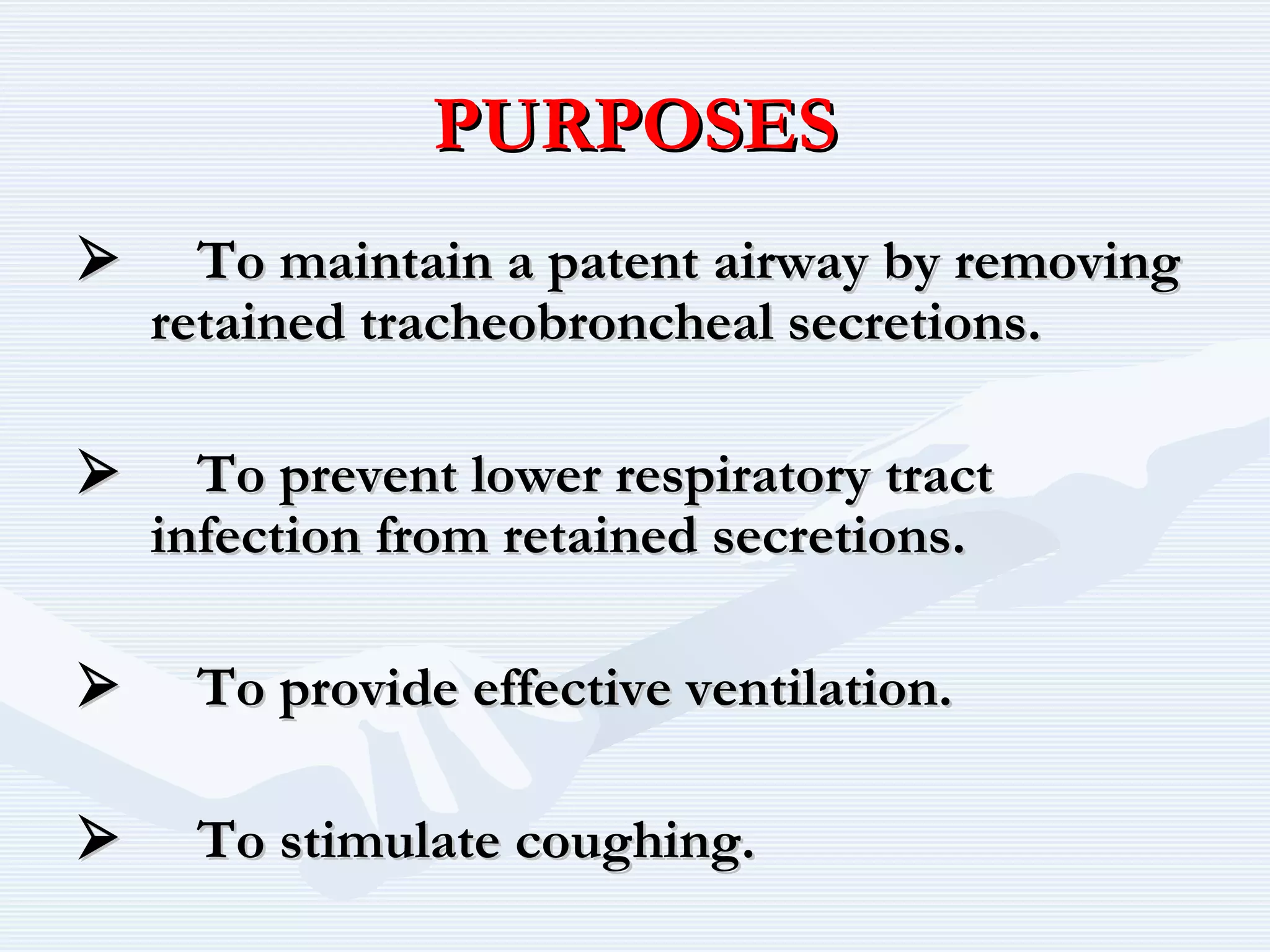 PURPOSES

➢ To maintain a patent airway by removing retained tracheobroncheal secretions.

➢ To prevent lower respiratory tract infection from retained secretions.

➢ To provide effective ventilation.

➢ To stimulate coughing.